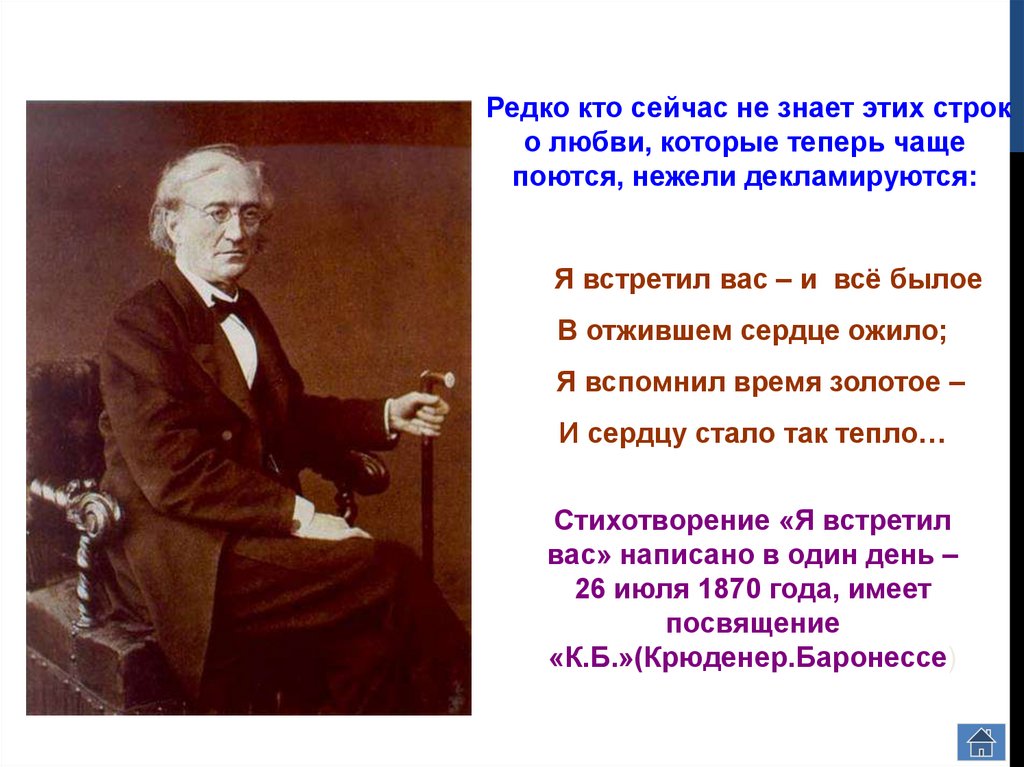 Редко кто сейчас не знает этих строк о любви, которые теперь чаще поются, нежели декламируются:

Я встретил вас – и всё былое

В отжившем сердце ожило;

Я вспомнил время золотое –

И сердцу стало так тепло…

Стихотворение «Я встретил вас» написано в один день – 26 июля 1870 года, имеет посвящение «К.Б.»(Крюденер.Баронессе)